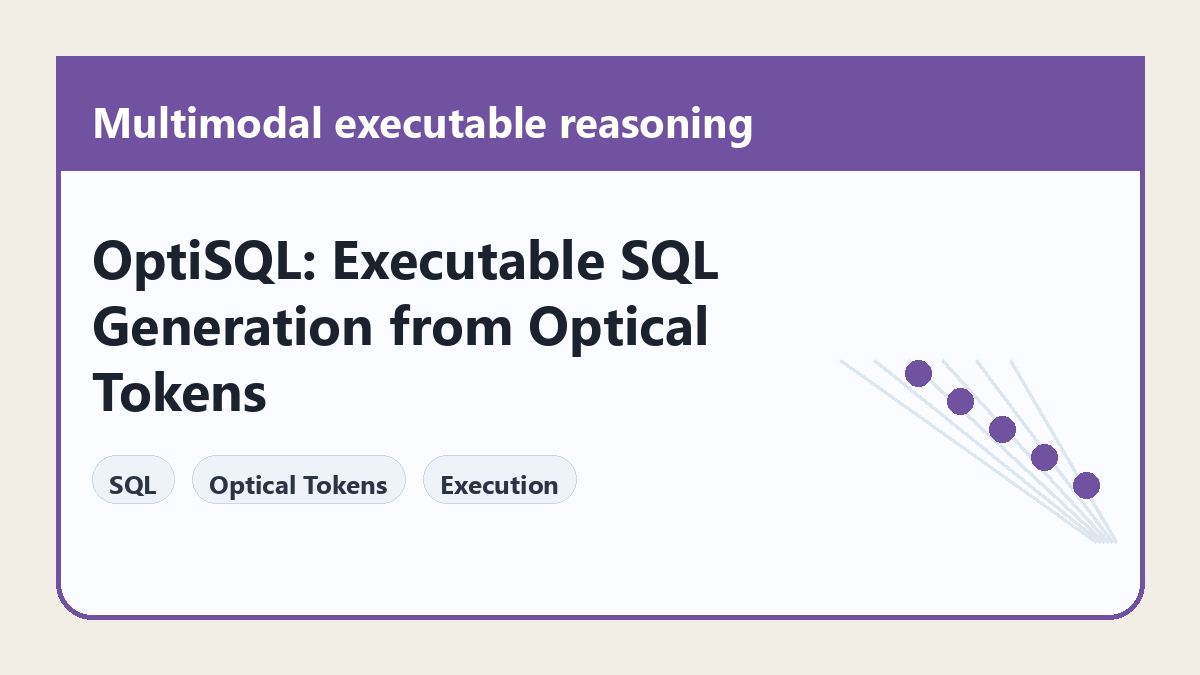 Multimodal executable reasoning

OptiSQL: Executable SQL Generation from Optical Tokens

SQL

Optical Tokens

Execution